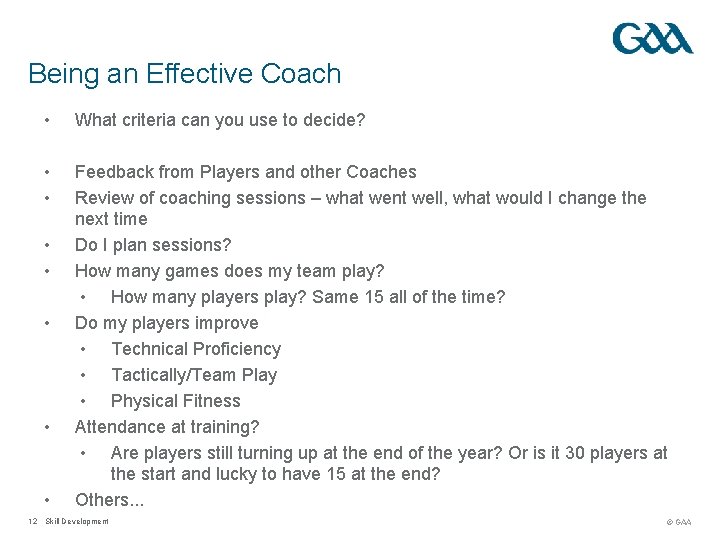 GAA

Being an Effective Coach

• What criteria can you use to decide?

• Feedback from Players and other Coaches
• Review of coaching sessions – what went well, what would I change the next time
• Do I plan sessions?
• How many games does my team play?
  • How many players play? Same 15 all of the time?
• Do my players improve
  • Technical Proficiency
  • Tactically/Team Play
  • Physical Fitness
• Attendance at training?
  • Are players still turning up at the end of the year? Or is it 30 players at the start and lucky to have 15 at the end?
• Others...

12 Skill Development

© GAA